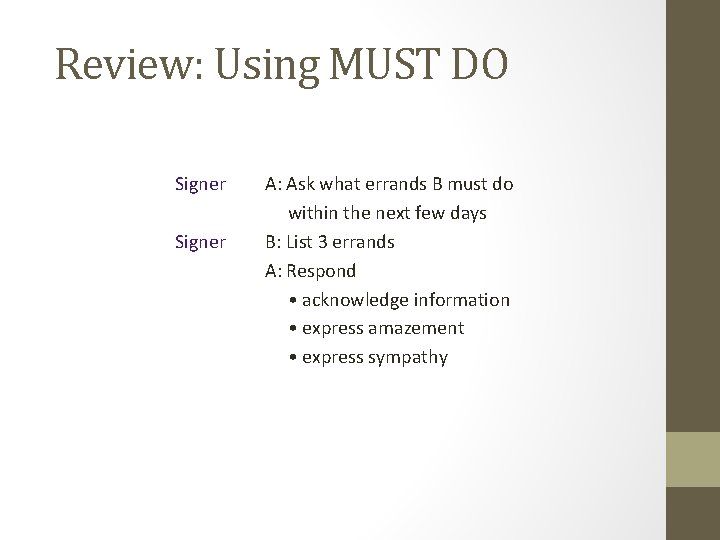 Review: Using MUST DO

Signer A: Ask what errands B must do within the next few days

Signer B: List 3 errands

A: Respond

• acknowledge information
• express amazement
• express sympathy